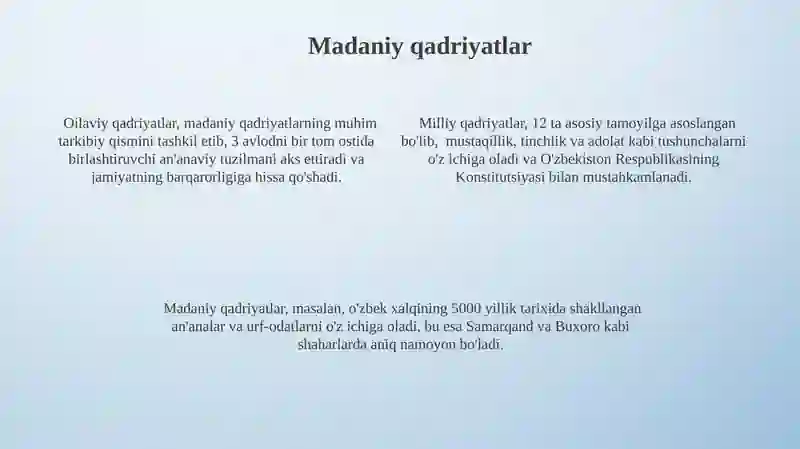 Madaniy qadriyatlar

Oilaviy qadriyatlar, madaniy qadriyatlarning muhim tarkibiy qismini tashkil etib, 3 avlodni bir tom ostida birlashtiruvchi an'anaviy tuzilmani aks ettiradi va jamiyatning barqarorligiga hissa qo'shadi.

Milliy qadriyatlar, 12 ta asosiy tamoyilga asoslangan bo'lib, mustaqillik, tinchlik va adolat kabi tushunchalarni o'z ichiga oladi va O'zbekiston Respublikasining Konstitutsiyasi bilan mustahkamlanadi.

Madaniy qadriyatlar, masalan, o'zbek xalqining 5000 yillik tarixida shakllangan an'analar va urf-odatlarni o'z ichiga oladi, bu esa Samarqand va Buxoro kabi shaharlarda aniq namoyon bo'ladi.